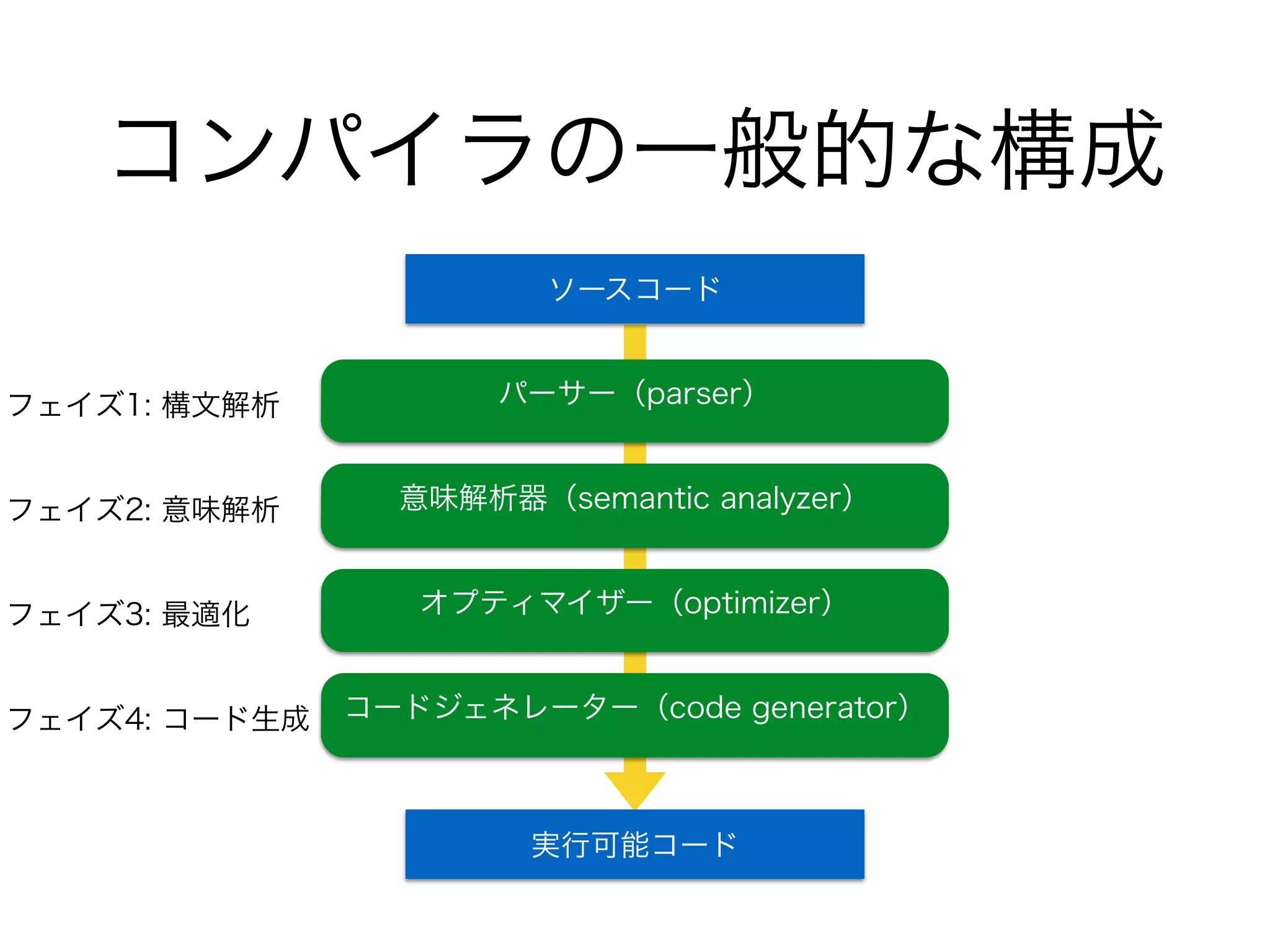 コンパイラの一般的な構成

ソースコード

フェイズ1: 構文解析

パーサー（parser）

フェイズ2: 意味解析

意味解析器（semantic analyzer）

フェイズ3: 最適化

オプティマイザー（optimizer）

フェイズ4: コード生成

コードジェネレーター（code generator）

実行可能コード